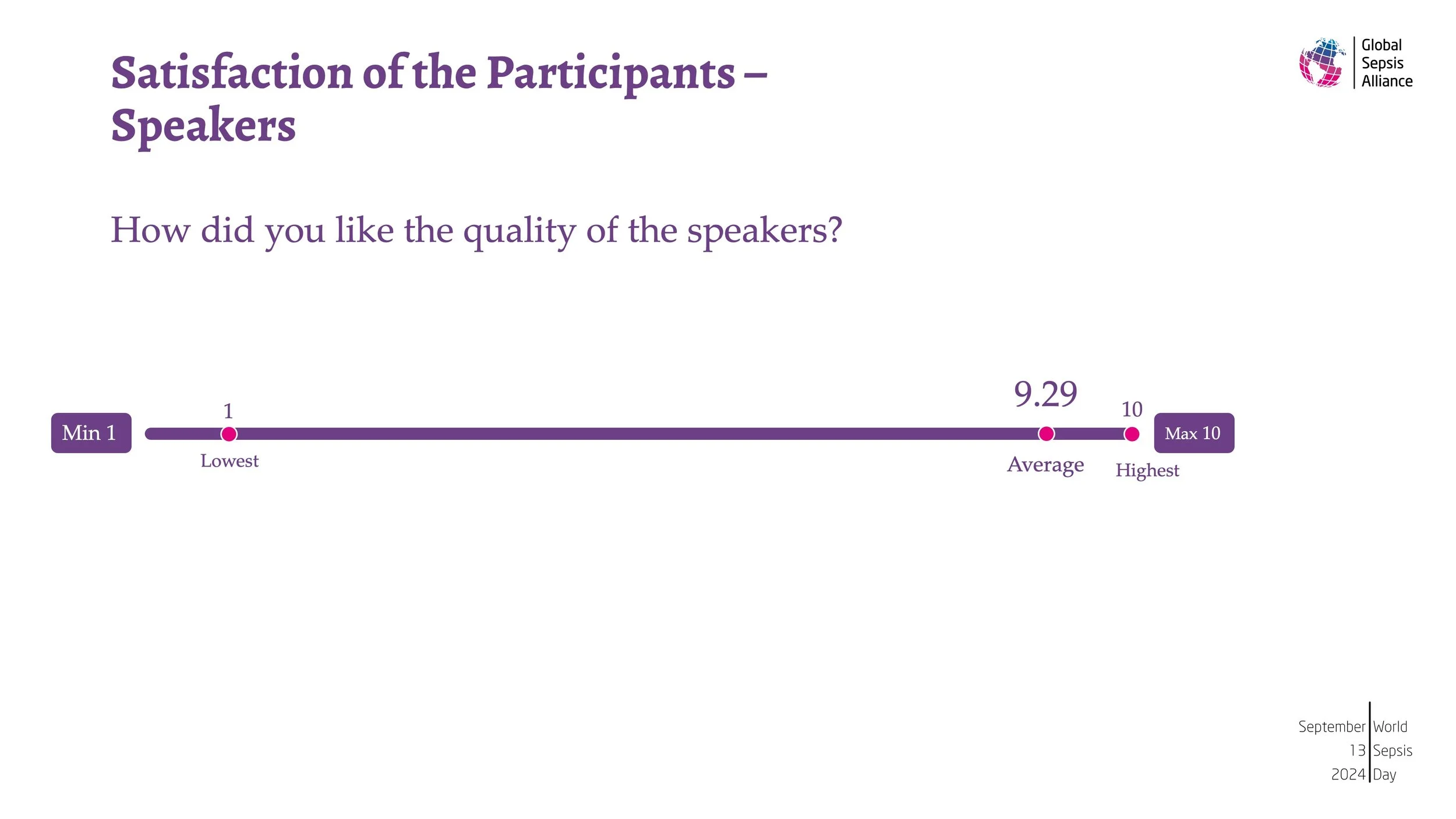 Satisfaction of the Participants – Speakers

Global Sepsis Alliance

How did you like the quality of the speakers?

Min 1

1

Lowest

9.29

Average

10

Highest

Max 10

September 13 2024

World Sepsis Day